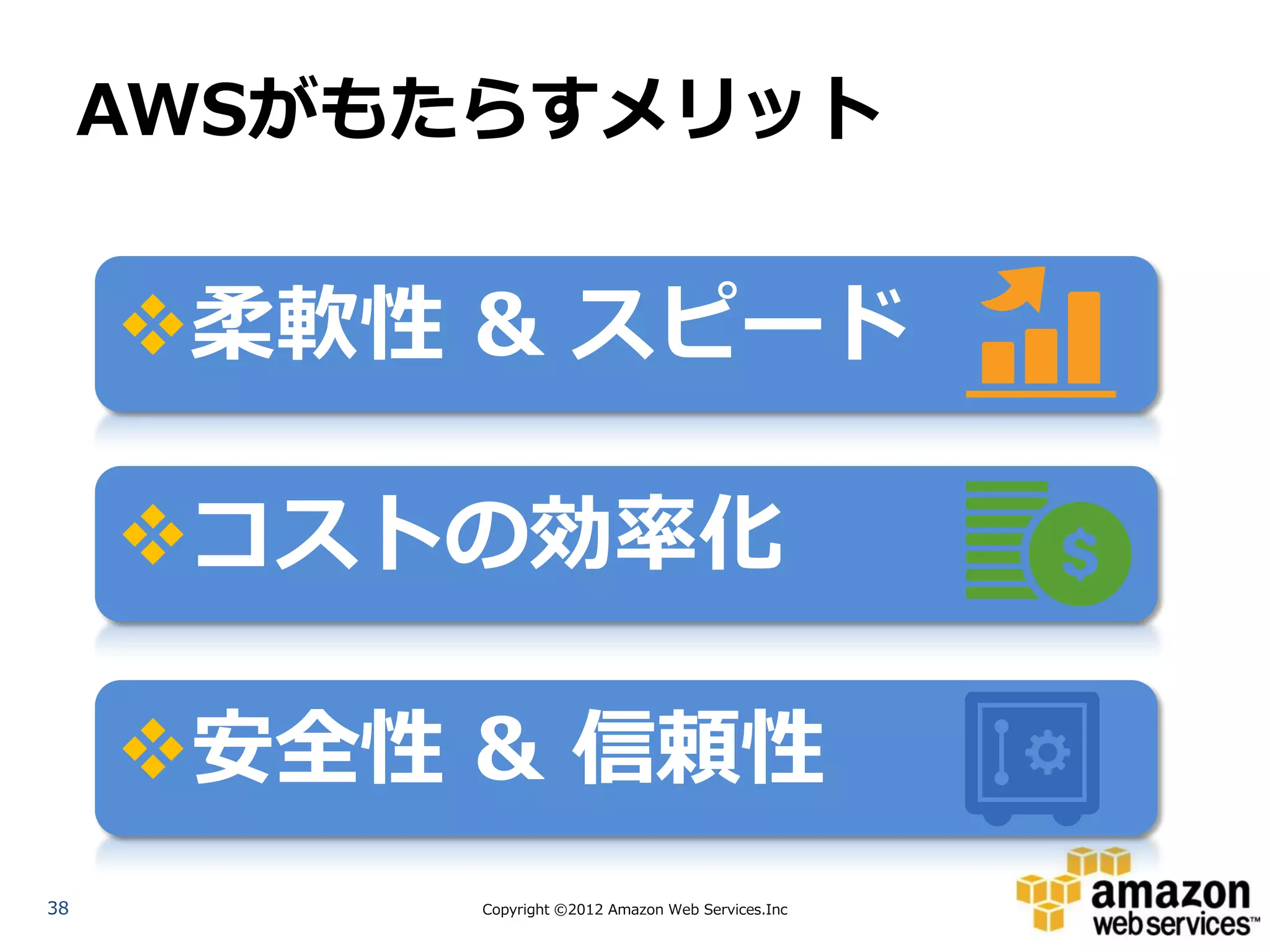 AWSがもたらすメリット

❖柔軟性 & スピード

❖コストの効率化

$

❖安全性 & 信頼性

38

Copyright ©2012 Amazon Web Services.Inc

amazon web services™